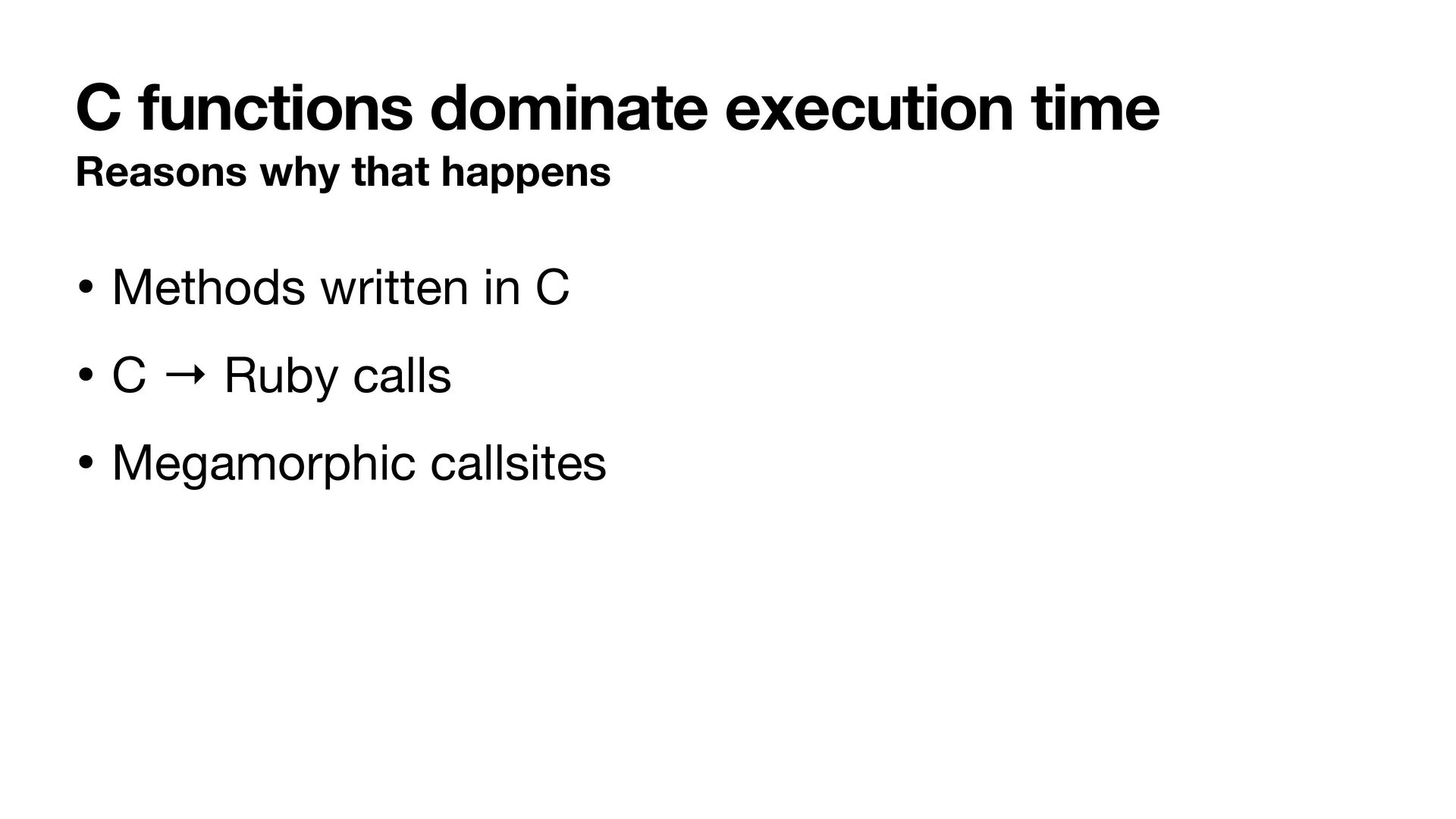 C functions dominate execution time
Reasons why that happens

• Methods written in C

• C → Ruby calls

• Megamorphic callsites